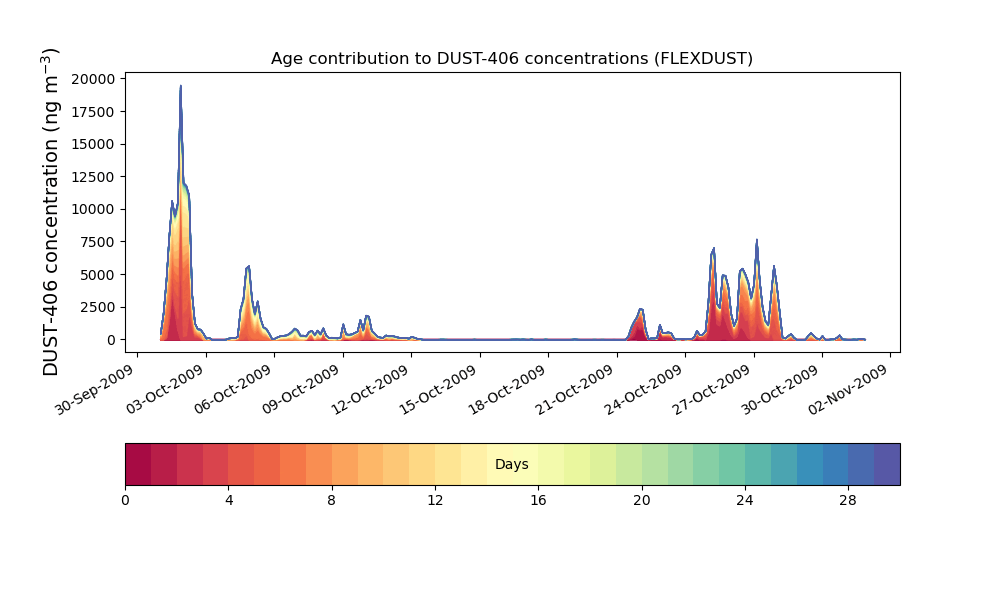 Age contribution to DUST-406 concentrations (FLEXDUST)

DUST-406 concentration (ng m$^{-3}$)

20000
17500
15000
12500
10000
7500
5000
2500
0

30-Sep-2009
03-Oct-2009
06-Oct-2009
09-Oct-2009
12-Oct-2009
15-Oct-2009
18-Oct-2009
21-Oct-2009
24-Oct-2009
27-Oct-2009
30-Oct-2009
02-Nov-2009

Days

0
4
8
12
16
20
24
28